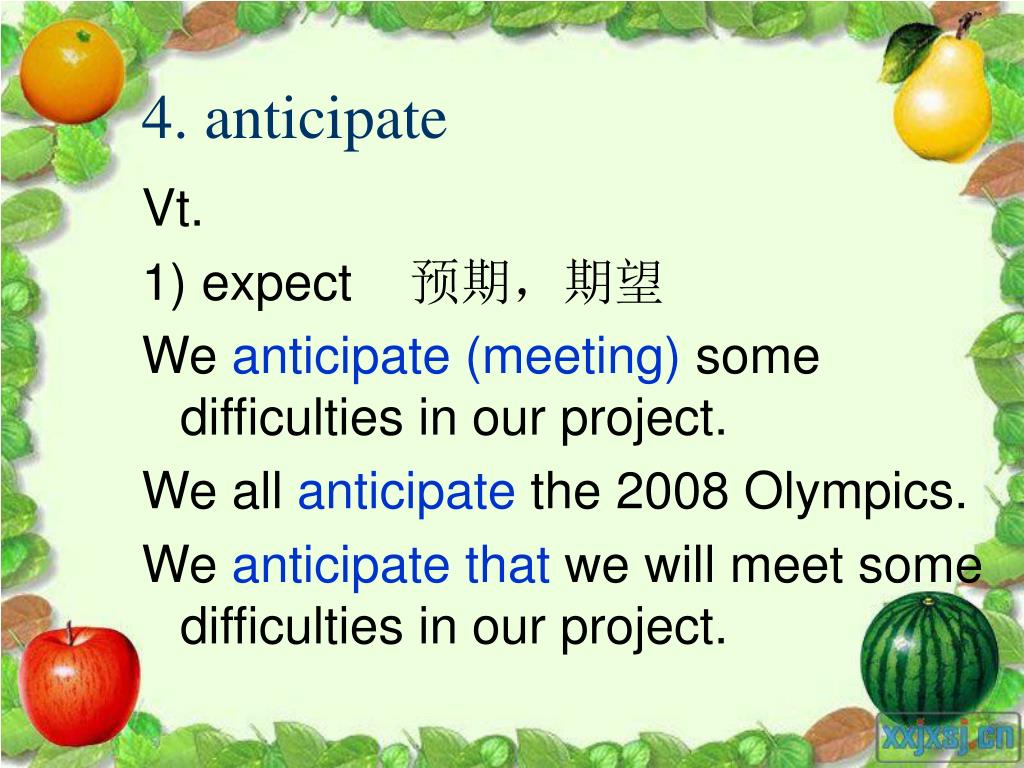 4. anticipate

Vt.

1) expect 预期，期望

We anticipate (meeting) some difficulties in our project.

We all anticipate the 2008 Olympics.

We anticipate that we will meet some difficulties in our project.

xxjxsj.cn